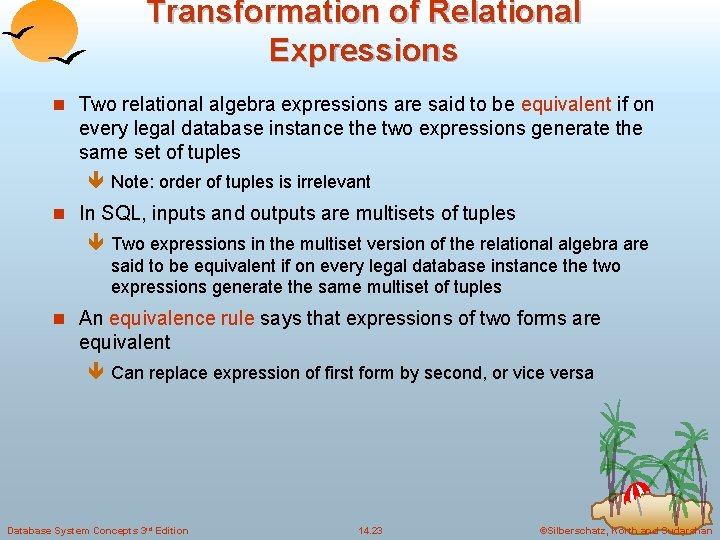 Transformation of Relational Expressions

Two relational algebra expressions are said to be equivalent if on every legal database instance the two expressions generate the same set of tuples

Note: order of tuples is irrelevant

In SQL, inputs and outputs are multisets of tuples

Two expressions in the multiset version of the relational algebra are said to be equivalent if on every legal database instance the two expressions generate the same multiset of tuples

An equivalence rule says that expressions of two forms are equivalent

Can replace expression of first form by second, or vice versa

Database System Concepts 3rd Edition

14.23

©Silberschatz, Korth and Sudarshan